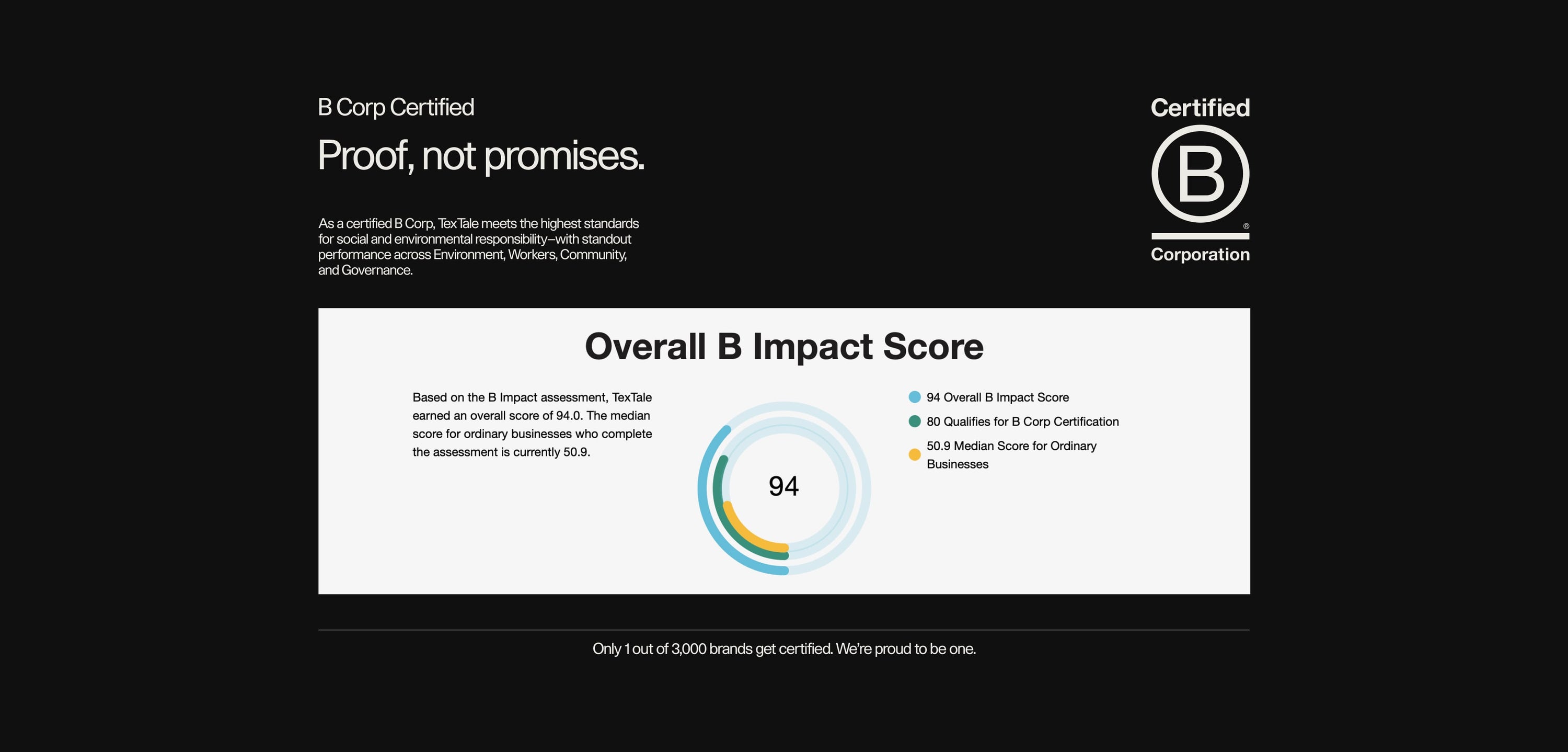 B Corp Certified

Proof, not promises.

As a certified B Corp, TexTale meets the highest standards for social and environmental responsibility—with standout performance across Environment, Workers, Community, and Governance.

Certified
B
®
Corporation

Overall B Impact Score

Based on the B Impact assessment, TexTale earned an overall score of 94.0. The median score for ordinary businesses who complete the assessment is currently 50.9.

94

94 Overall B Impact Score
80 Qualifies for B Corp Certification
50.9 Median Score for Ordinary Businesses

Only 1 out of 3,000 brands get certified. We're proud to be one.